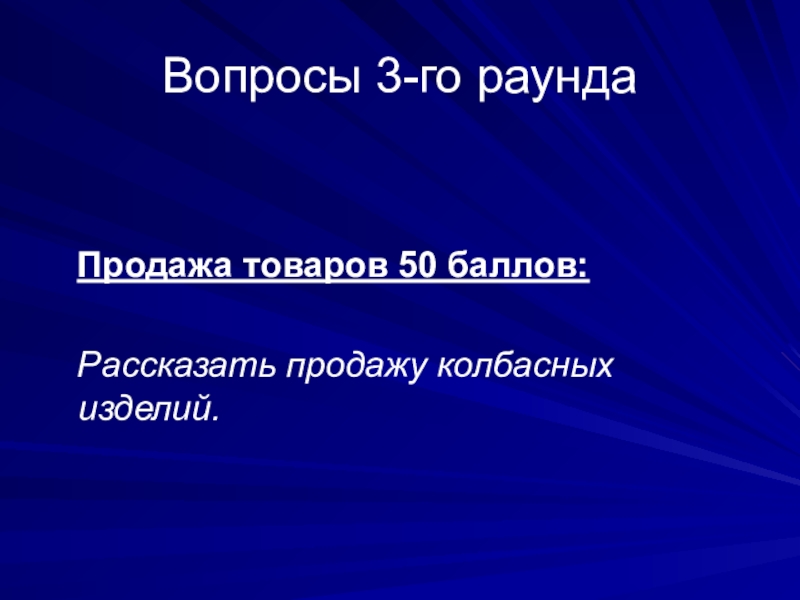 Вопросы 3-го раунда

Продажа товаров 50 баллов:

Рассказать продажу колбасных изделий.